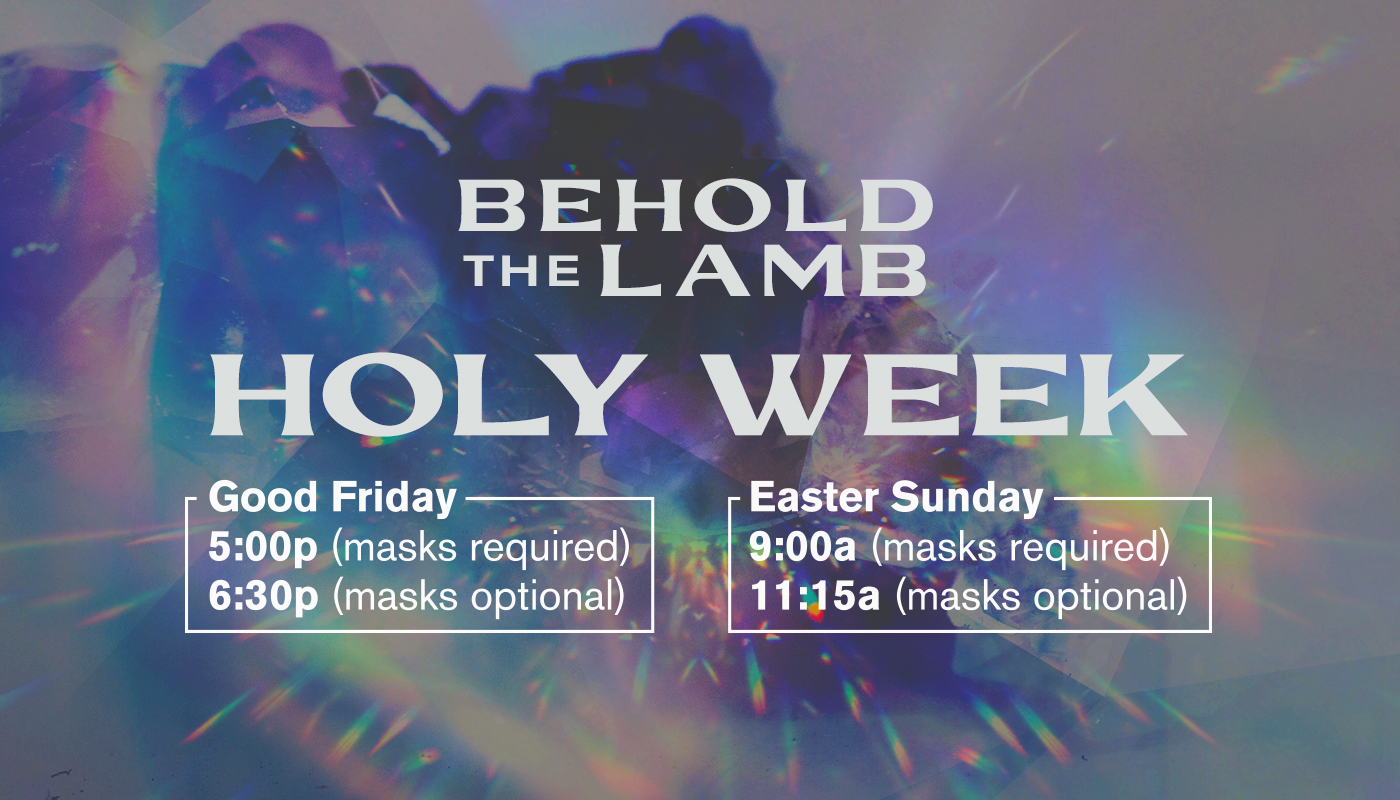 BEHOLD THE LAMB

HOLY WEEK

Good Friday
5:00p (masks required)
6:30p (masks optional)

Easter Sunday
9:00a (masks required)
11:15a (masks optional)